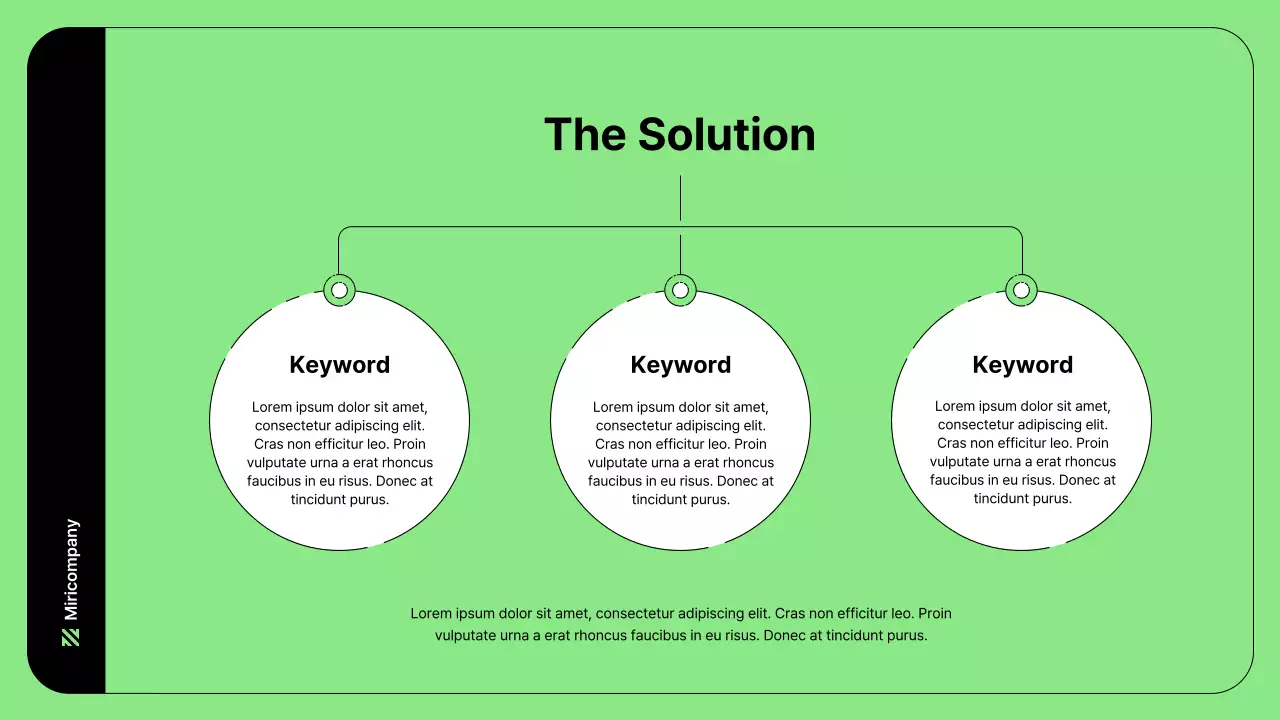 Miricompany

The Solution

Keyword

Lorem ipsum dolor sit amet, consectetur adipiscing elit. Cras non efficitur leo. Proin vulputate urna a erat rhoncus faucibus in eu risus. Donec at tincidunt purus.

Keyword

Lorem ipsum dolor sit amet, consectetur adipiscing elit. Cras non efficitur leo. Proin vulputate urna a erat rhoncus faucibus in eu risus. Donec at tincidunt purus.

Keyword

Lorem ipsum dolor sit amet, consectetur adipiscing elit. Cras non efficitur leo. Proin vulputate urna a erat rhoncus faucibus in eu risus. Donec at tincidunt purus.

Lorem ipsum dolor sit amet, consectetur adipiscing elit. Cras non efficitur leo. Proin vulputate urna a erat rhoncus faucibus in eu risus. Donec at tincidunt purus.